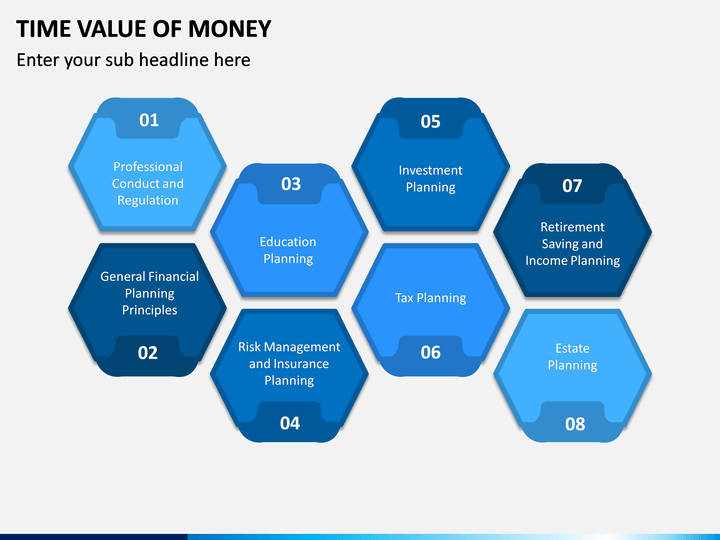 TIME VALUE OF MONEY

Enter your sub headline here

01
Professional Conduct and Regulation

General Financial Planning Principles
02

03
Education Planning

Risk Management and Insurance Planning
04

05
Investment Planning

Tax Planning
06

07
Retirement Saving and Income Planning

Estate Planning
08